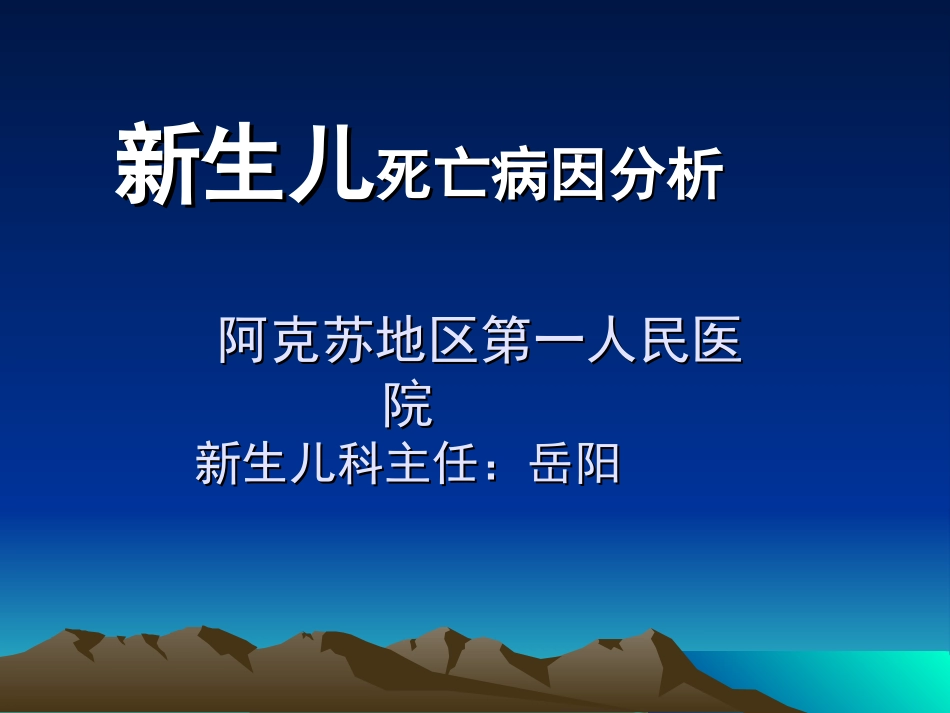 新生儿死亡病因分析

阿克苏地区第一人民医院

新生儿科主任：岳阳